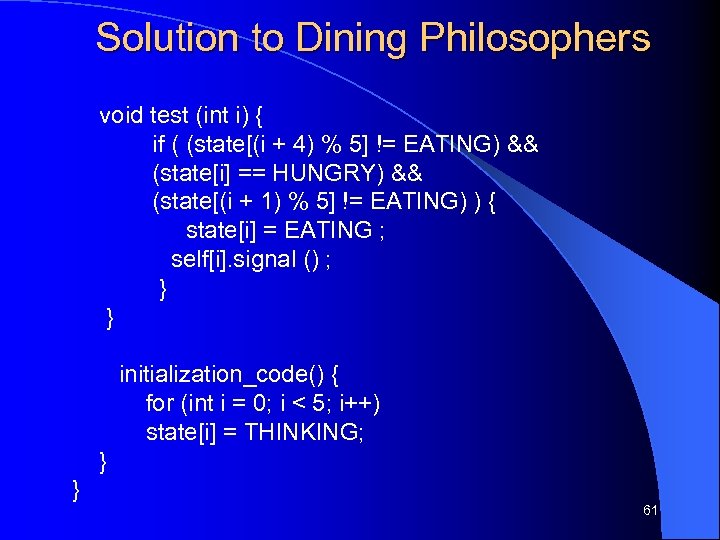 Solution to Dining Philosophers

void test (int i) {
if ( (state[(i + 4) % 5] != EATING) &&
(state[i] == HUNGRY) &&
(state[(i + 1) % 5] != EATING) ) {
state[i] = EATING ;
self[i].signal () ;
}
}

initialization_code() {
for (int i = 0; i < 5; i++)
state[i] = THINKING;
}
}

61